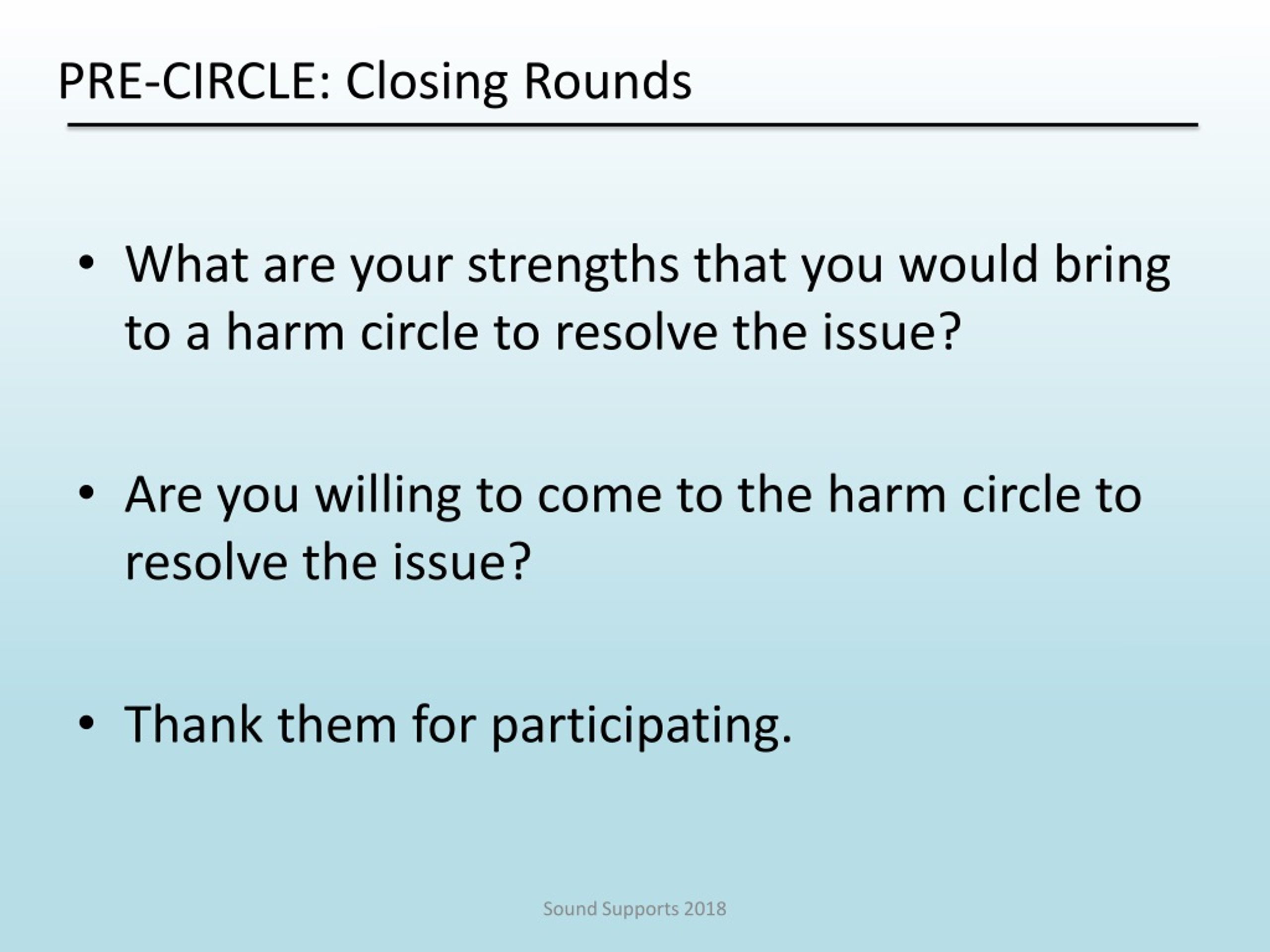 PRE-CIRCLE: Closing Rounds

• What are your strengths that you would bring to a harm circle to resolve the issue?

• Are you willing to come to the harm circle to resolve the issue?

• Thank them for participating.

Sound Supports 2018